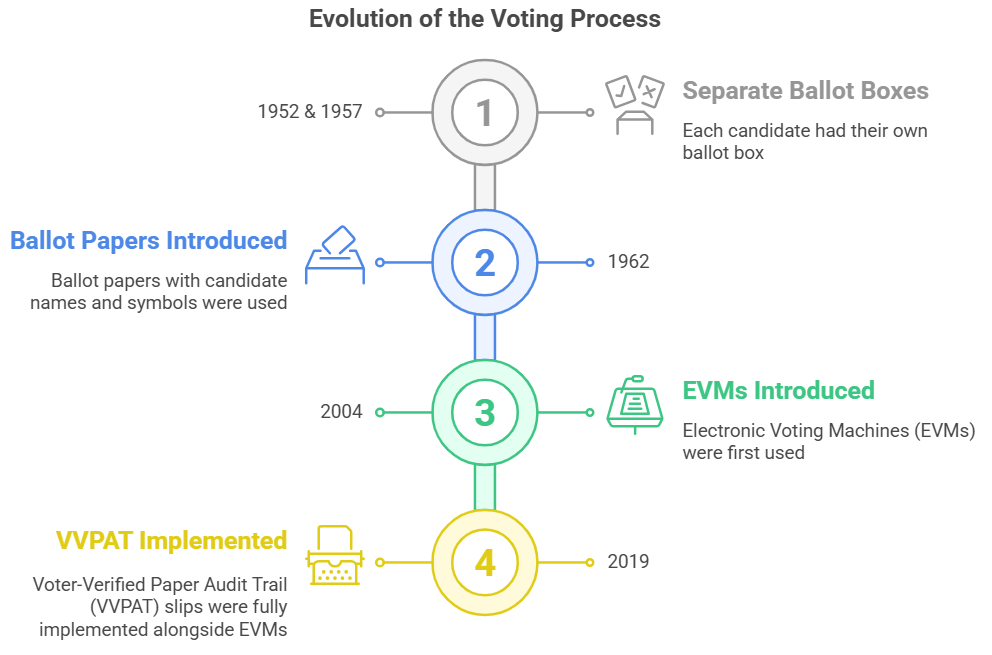 Evolution of the Voting Process

1952 & 1957

1

Separate Ballot Boxes

Each candidate had their own ballot box

Ballot Papers Introduced

Ballot papers with candidate names and symbols were used

2

1962

2004

3

EVMs Introduced

Electronic Voting Machines (EVMs) were first used

VVPAT Implemented

Voter-Verified Paper Audit Trail (VVPAT) slips were fully implemented alongside EVMs

4

2019